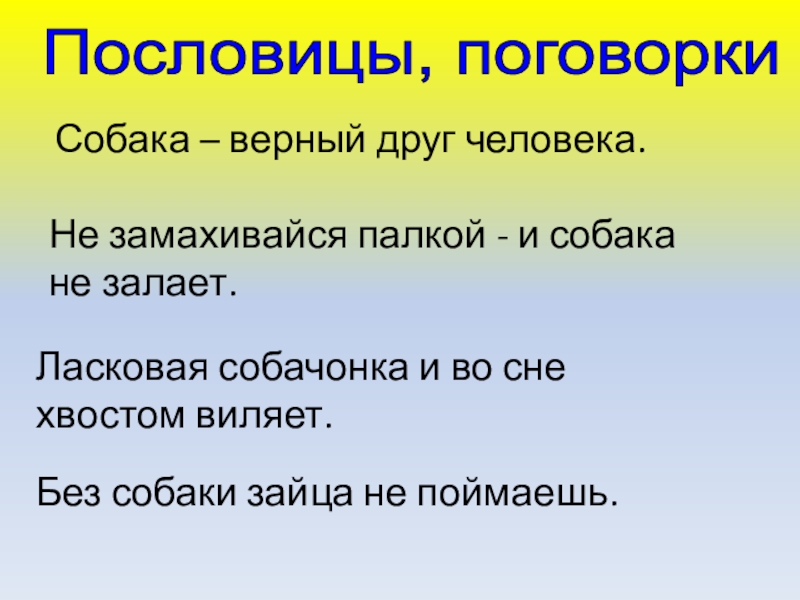 Пословицы, поговорки

Собака – верный друг человека.

Не замахивайся палкой - и собака не залает.

Ласковая собачонка и во сне хвостом виляет.

Без собаки зайца не поймаешь.